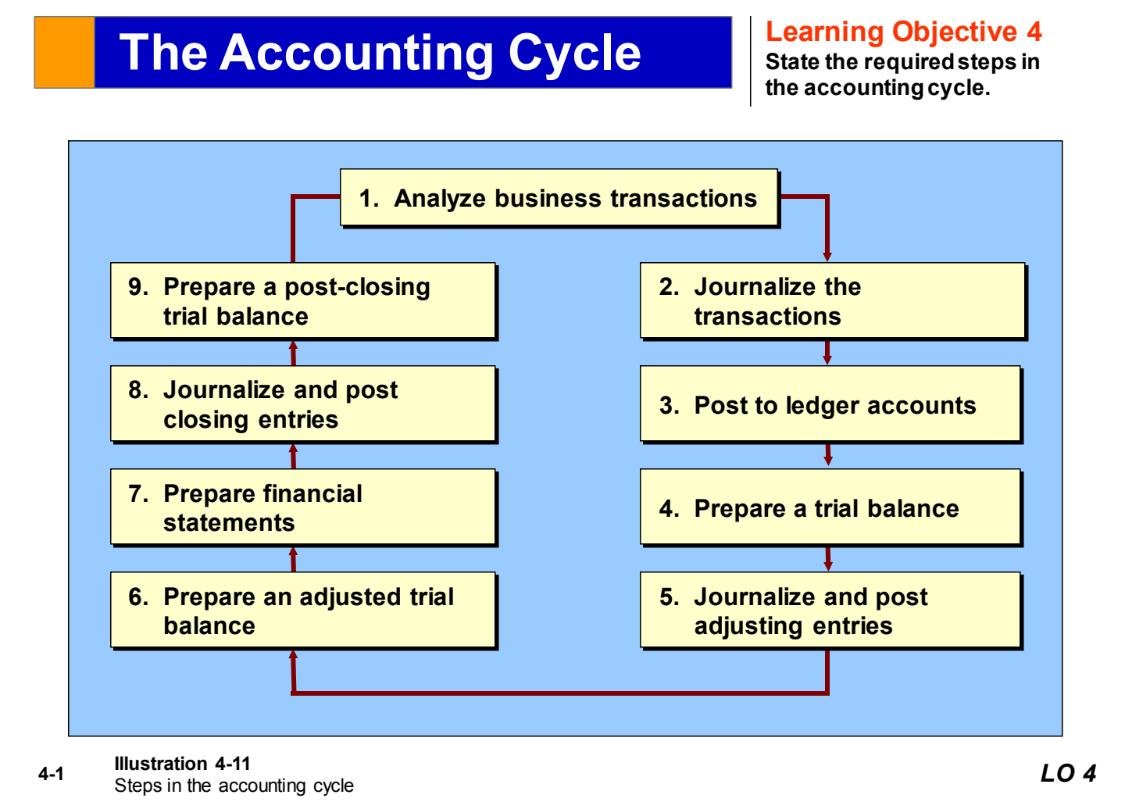 The Accounting Cycle

Learning Objective 4
State the required steps in the accounting cycle.

1. Analyze business transactions

2. Journalize the transactions

3. Post to ledger accounts

4. Prepare a trial balance

5. Journalize and post adjusting entries

6. Prepare an adjusted trial balance

7. Prepare financial statements

8. Journalize and post closing entries

9. Prepare a post-closing trial balance

4-1

Illustration 4-11
Steps in the accounting cycle

LO 4